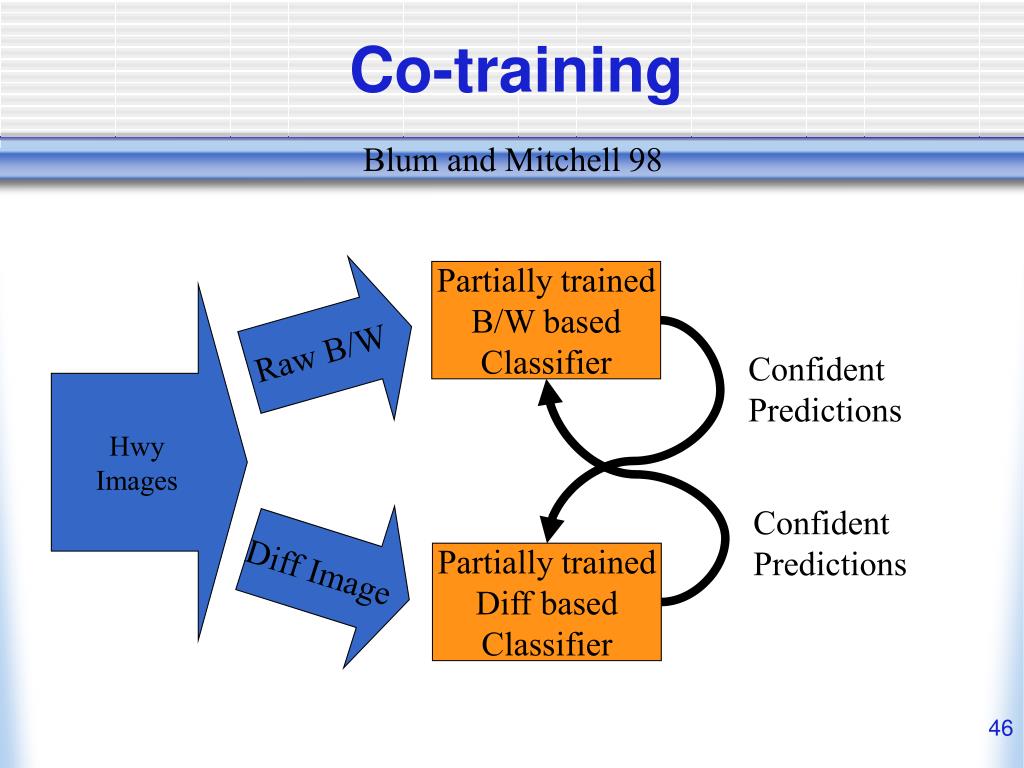 Co-training

Blum and Mitchell 98

Hwy Images

Raw B/W

Diff Image

Partially trained B/W based Classifier

Partially trained Diff based Classifier

Confident Predictions

Confident Predictions

46